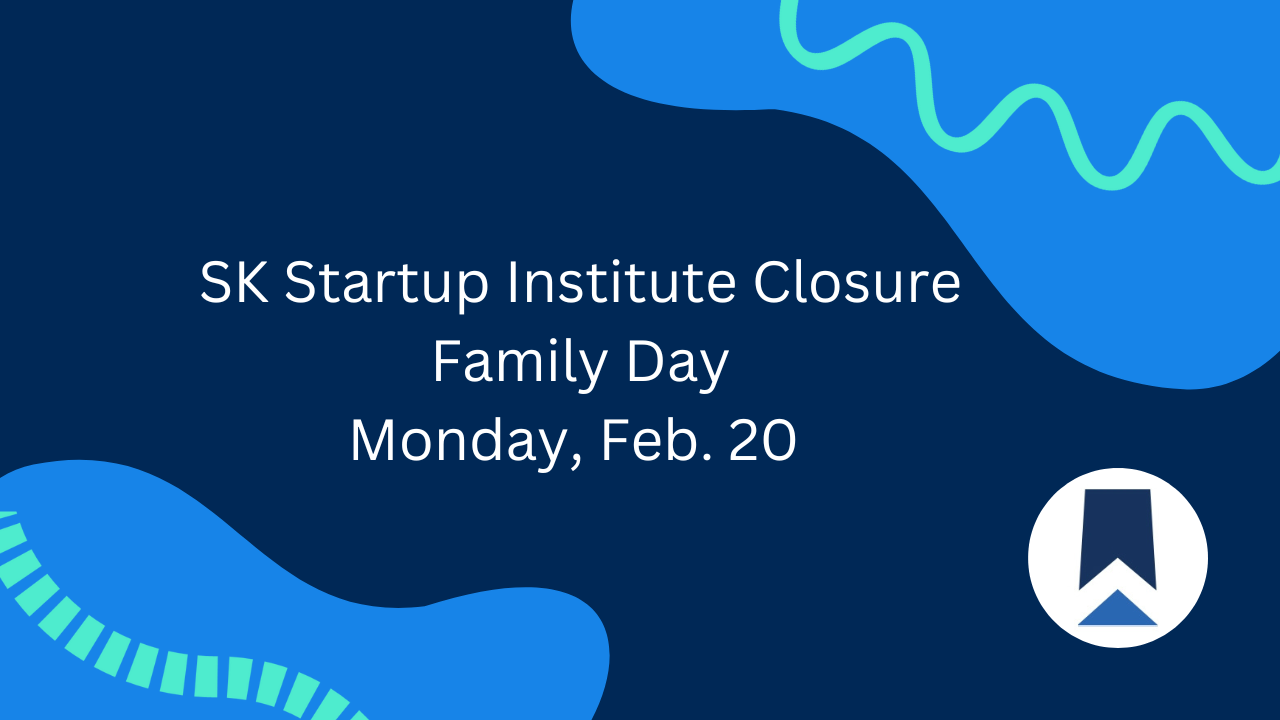 SK Startup Institute Closure
Family Day
Monday, Feb. 20